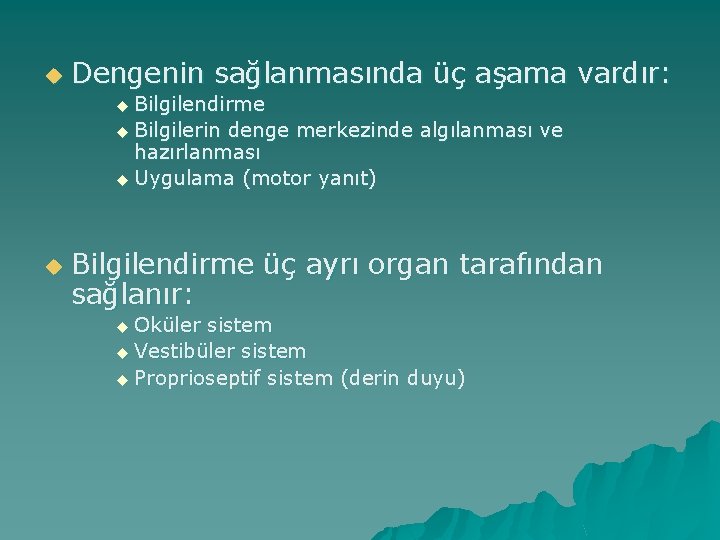 Dengenin sağlanmasında üç aşama vardır:

Bilgilendirme

Bilgilerin denge merkezinde algılanması ve hazırlanması

Uygulama (motor yanıt)

Bilgilendirme üç ayrı organ tarafından sağlanır:

Oküler sistem

Vestibüler sistem

Proprioseptif sistem (derin duyu)